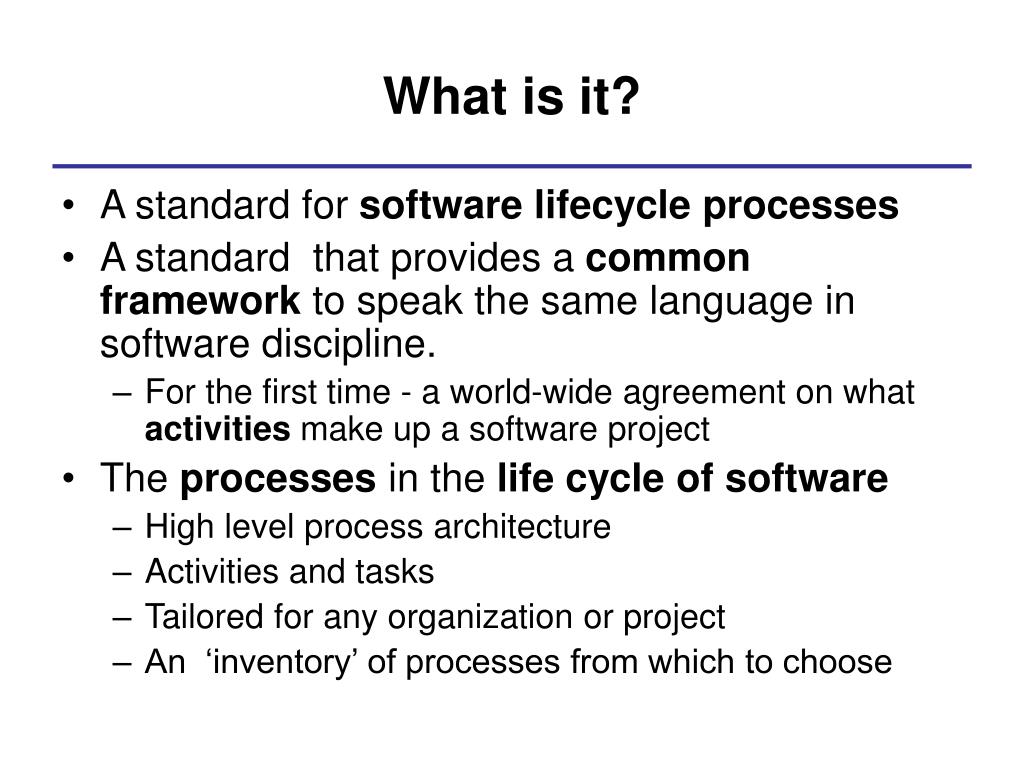 What is it?

• A standard for software lifecycle processes
• A standard that provides a common framework to speak the same language in software discipline.
– For the first time - a world-wide agreement on what activities make up a software project
• The processes in the life cycle of software
– High level process architecture
– Activities and tasks
– Tailored for any organization or project
– An ‘inventory’ of processes from which to choose